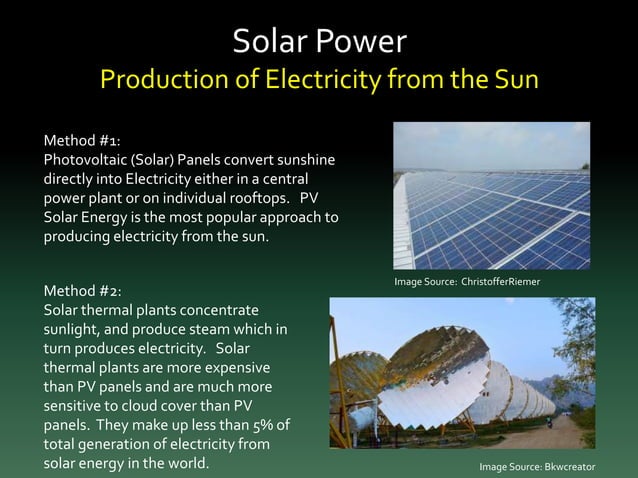 Solar Power
Production of Electricity from the Sun

Method #1:
Photovoltaic (Solar) Panels convert sunshine directly into Electricity either in a central power plant or on individual rooftops. PV Solar Energy is the most popular approach to producing electricity from the sun.

Image Source: ChristofferRiemer

Method #2:
Solar thermal plants concentrate sunlight, and produce steam which in turn produces electricity. Solar thermal plants are more expensive than PV panels and are much more sensitive to cloud cover than PV panels. They make up less than 5% of total generation of electricity from solar energy in the world.

Image Source: Bkwcreator